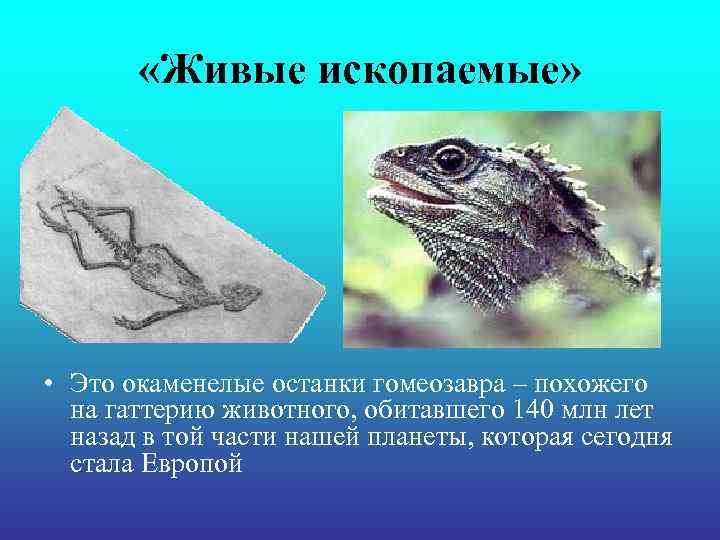 «Живые ископаемые»

• Это окаменелые останки гомеозавра – похожего на гаттерию животного, обитавшего 140 млн лет назад в той части нашей планеты, которая сегодня стала Европой